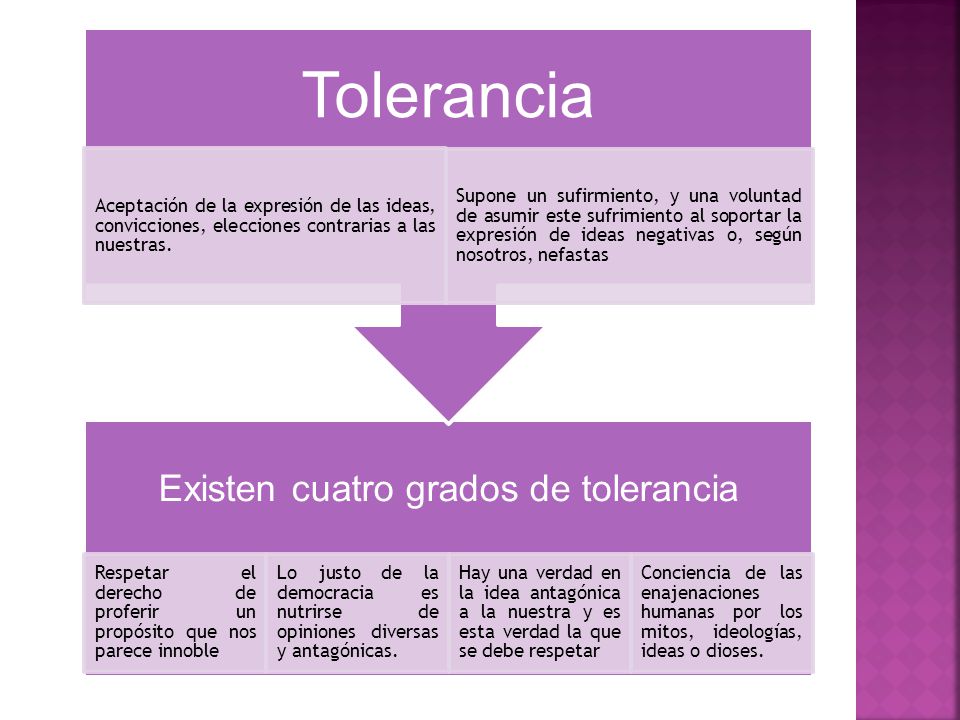 Tolerancia

Aceptación de la expresión de las ideas, convicciones, elecciones contrarias a las nuestras.

Supone un sufirmiento, y una voluntad de asumir este sufrimiento al soportar la expresión de ideas negativas o, según nosotros, nefastas

Existen cuatro grados de tolerancia

Respetar el derecho de proferir un propósito que nos parece innoble

Lo justo de la democracia es nutrirse de opiniones diversas y antagónicas.

Hay una verdad en la idea antagónica a la nuestra y es esta verdad la que se debe respetar

Conciencia de las enajenaciones humanas por los mitos, ideologías, ideas o dioses.